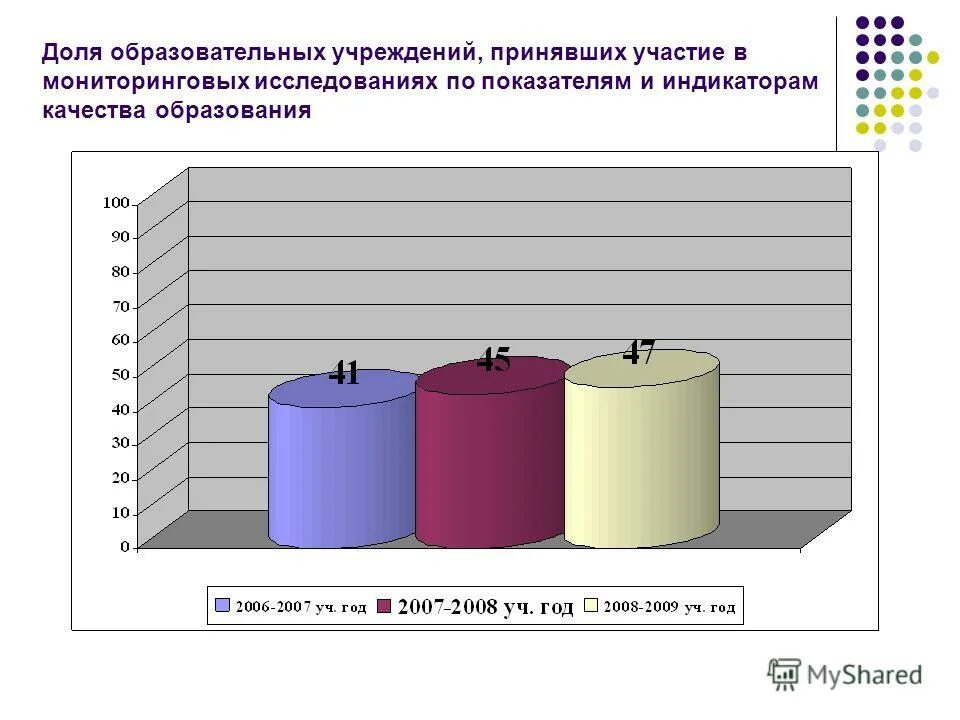 Доля образовательных учреждений, принявших участие в мониторинговых исследованиях по показателям и индикаторам качества образования

100
90
80
70
60
50
40
30
20
10
0

41
45
47

2006-2007 уч. год
2007-2008 уч. год
2008-2009 уч. год

MyShared